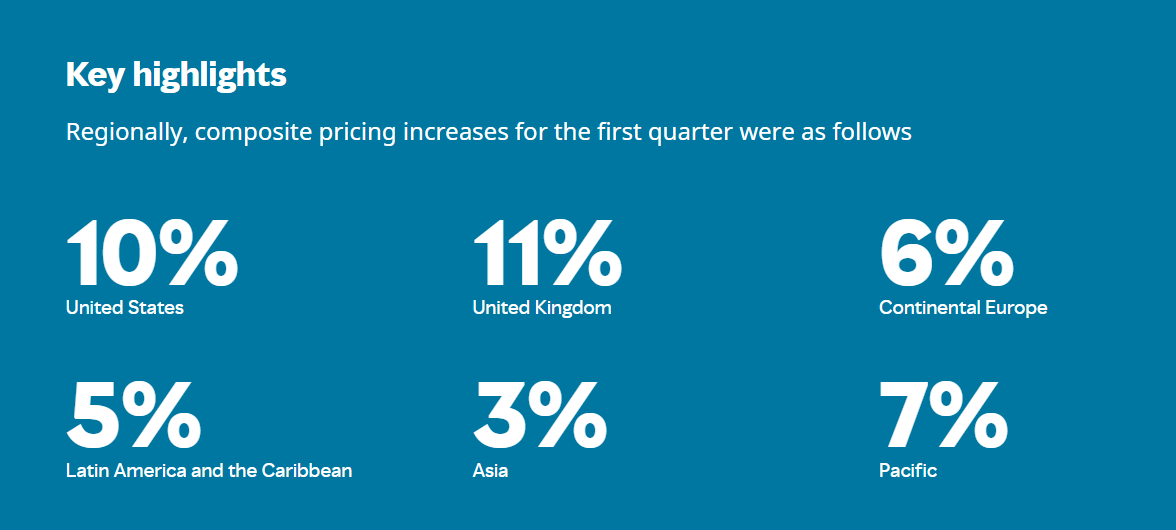 Key highlights

Regionally, composite pricing increases for the first quarter were as follows

10%
United States

11%
United Kingdom

6%
Continental Europe

5%
Latin America and the Caribbean

3%
Asia

7%
Pacific